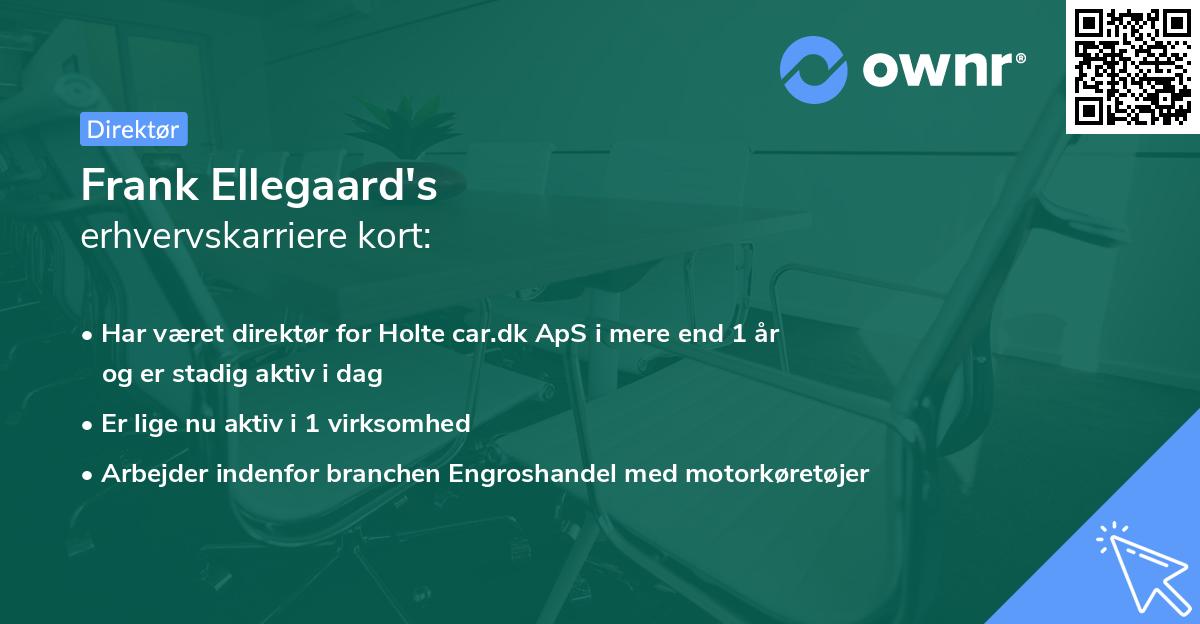 ownr®

Direktør

Frank Ellegaard's
erhvervskarriere kort:

• Har været direktør for Holte car.dk ApS i mere end 1 år og er stadig aktiv i dag

• Er lige nu aktiv i 1 virksomhed

• Arbejder indenfor branchen Engroshandel med motorkøretøjer